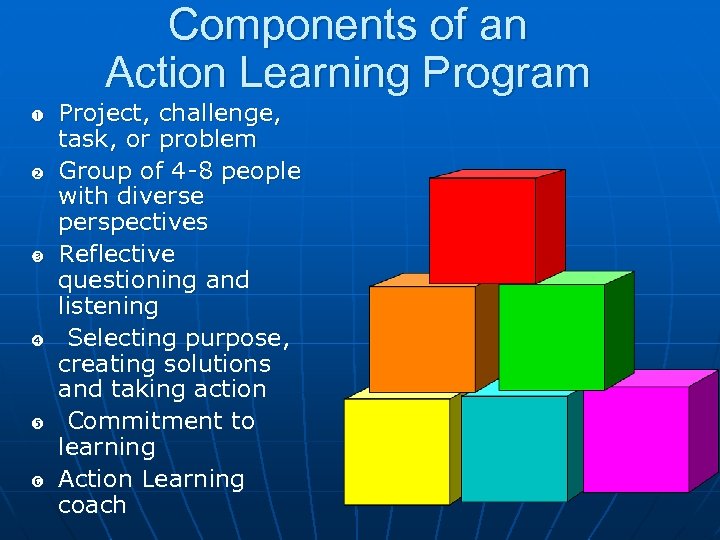 Components of an Action Learning Program

❶ Project, challenge, task, or problem

❷ Group of 4-8 people with diverse perspectives

❸ Reflective questioning and listening

❹ Selecting purpose, creating solutions and taking action

❺ Commitment to learning

❻ Action Learning coach